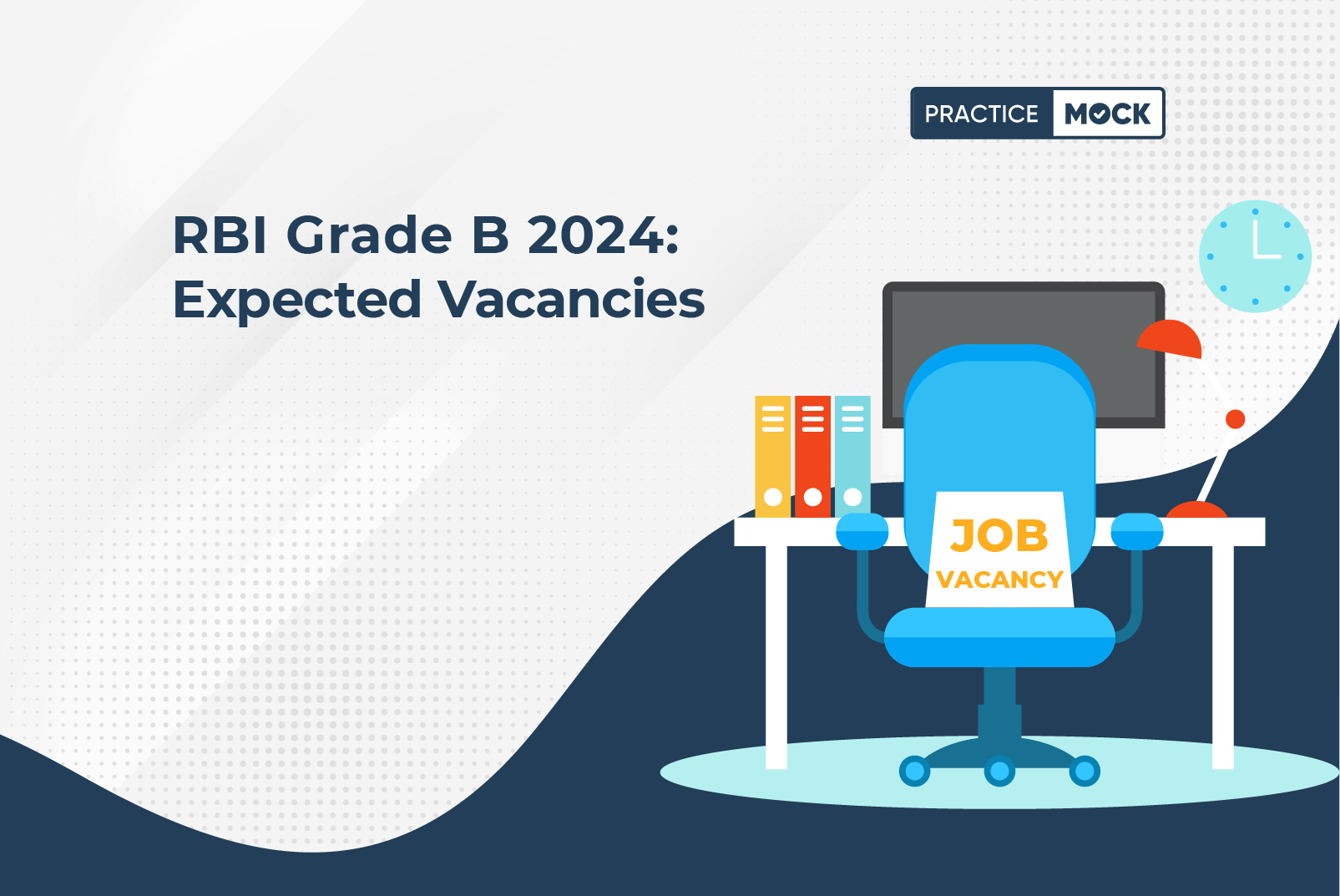 PRACTICE MOCK

RBI Grade B 2024: Expected Vacancies

JOB VACANCY